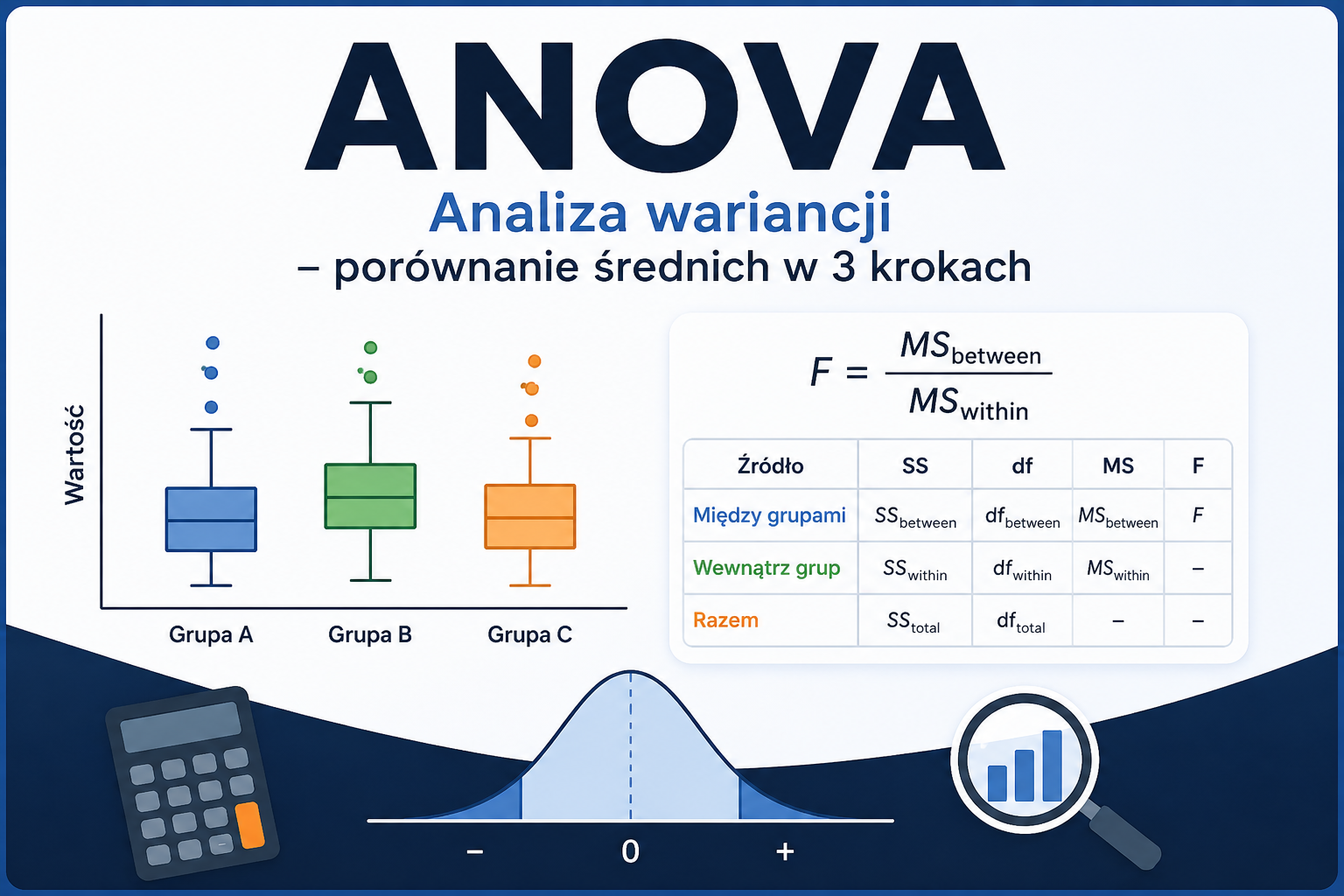 ANOVA

Analiza wariancji

– porównanie średnich w 3 krokach

Wartość

Grupa A Grupa B Grupa C

$F = \frac{MS_{between}}{MS_{within}}$

| Źródło | SS | df | MS | F |
|---|---|---|---|---|
| Między grupami | $SS_{between}$ | $df_{between}$ | $MS_{between}$ | $F$ |
| Wewnątrz grup | $SS_{within}$ | $df_{within}$ | $MS_{within}$ | – |
| Razem | $SS_{total}$ | $df_{total}$ | – | – |

– 0 +